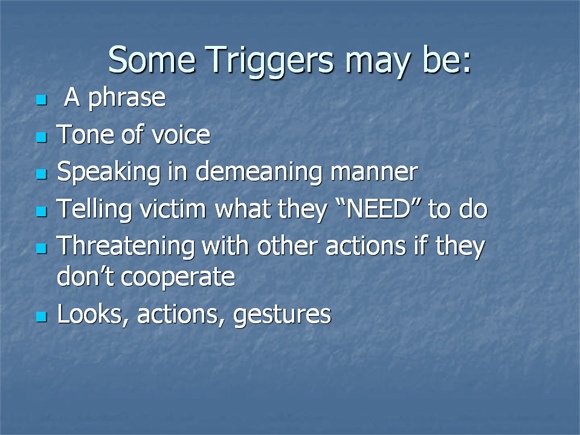 Some Triggers may be:

- A phrase
- Tone of voice
- Speaking in demeaning manner
- Telling victim what they “NEED” to do
- Threatening with other actions if they don’t cooperate
- Looks, actions, gestures